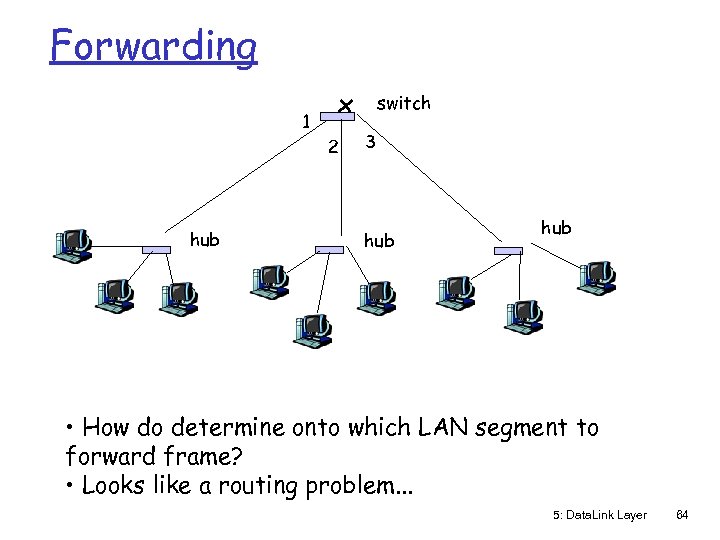 Forwarding

switch
1
2
3
hub
hub
hub

• How do determine onto which LAN segment to forward frame?
• Looks like a routing problem...

5: DataLink Layer
64